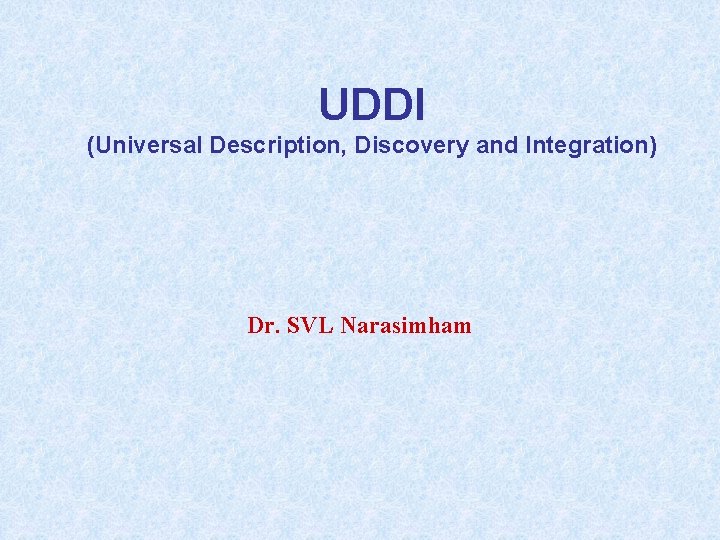 UDDI
(Universal Description, Discovery and Integration)

Dr. SVL Narasimham